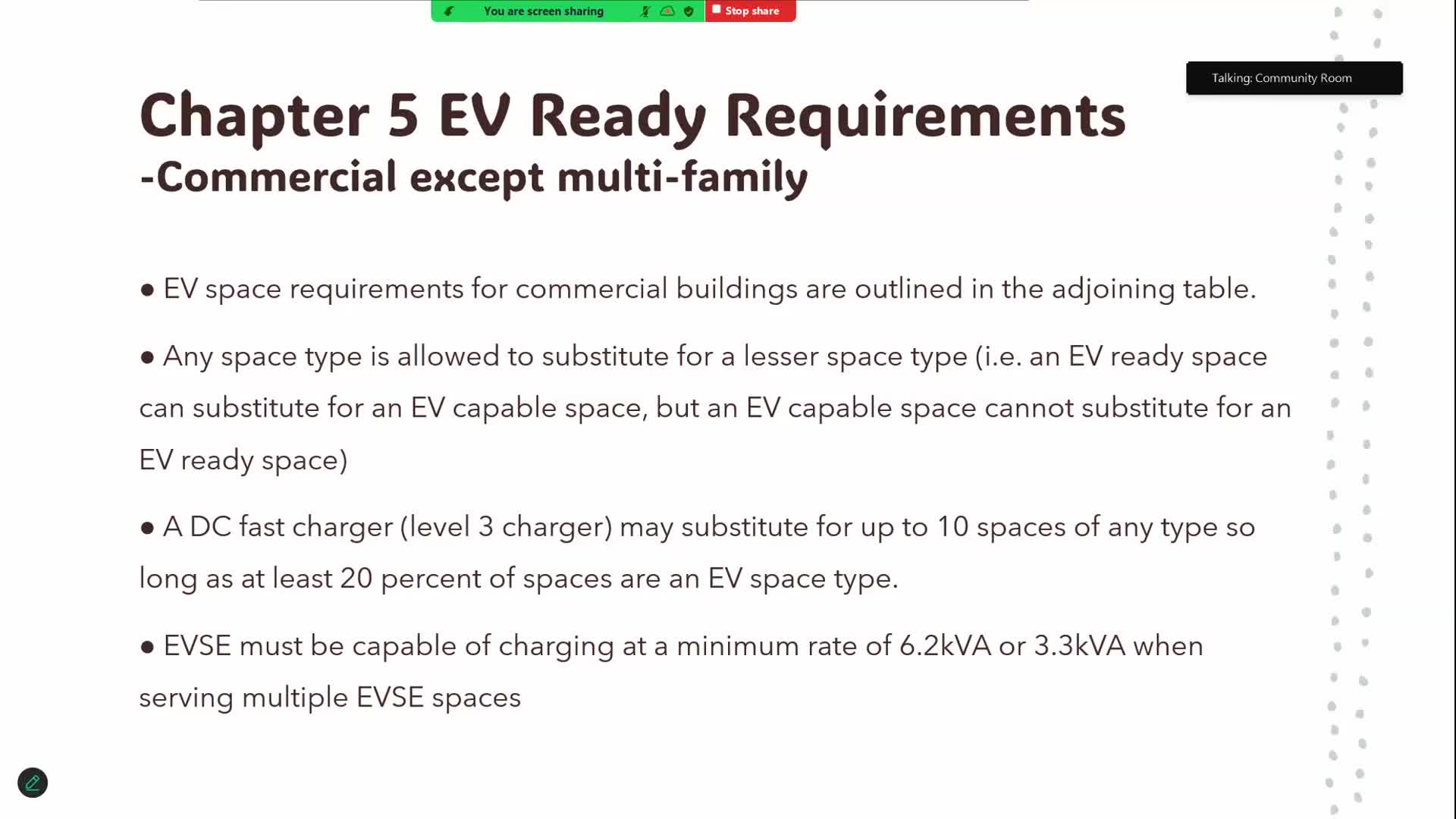 You are screen sharing

Stop share

Talking: Community Room

Chapter 5 EV Ready Requirements
-Commercial except multi-family

● EV space requirements for commercial buildings are outlined in the adjoining table.

● Any space type is allowed to substitute for a lesser space type (i.e. an EV ready space can substitute for an EV capable space, but an EV capable space cannot substitute for an EV ready space)

● A DC fast charger (level 3 charger) may substitute for up to 10 spaces of any type so long as at least 20 percent of spaces are an EV space type.

● EVSE must be capable of charging at a minimum rate of 6.2kVA or 3.3kVA when serving multiple EVSE spaces